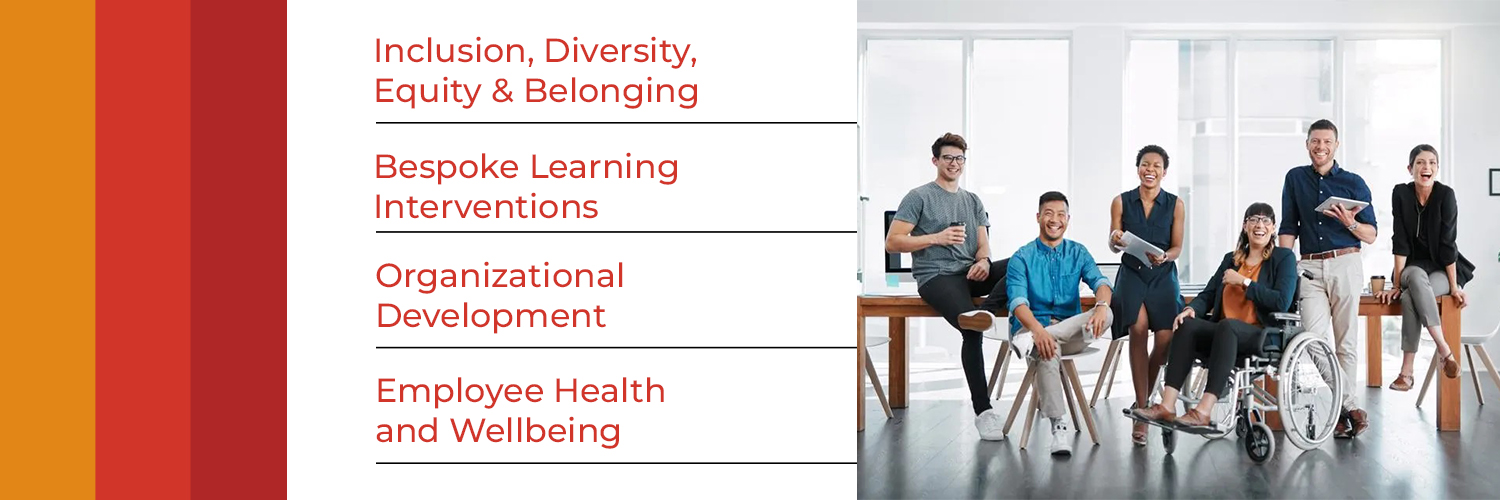 Inclusion, Diversity, Equity & Belonging

Bespoke Learning Interventions

Organizational Development

Employee Health and Wellbeing